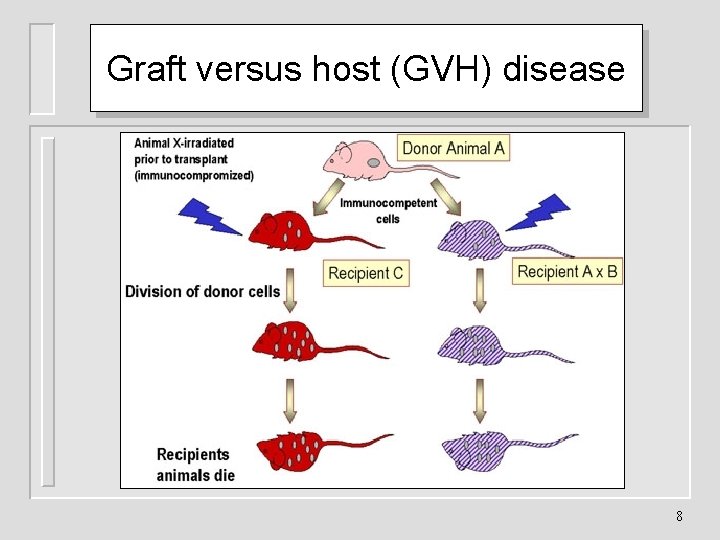 Graft versus host (GVH) disease

Animal X-irradiated prior to transplant (immunocompromized)

Donor Animal A

Immunocompetent cells

Recipient C

Recipient A x B

Division of donor cells

Recipients animals die

8